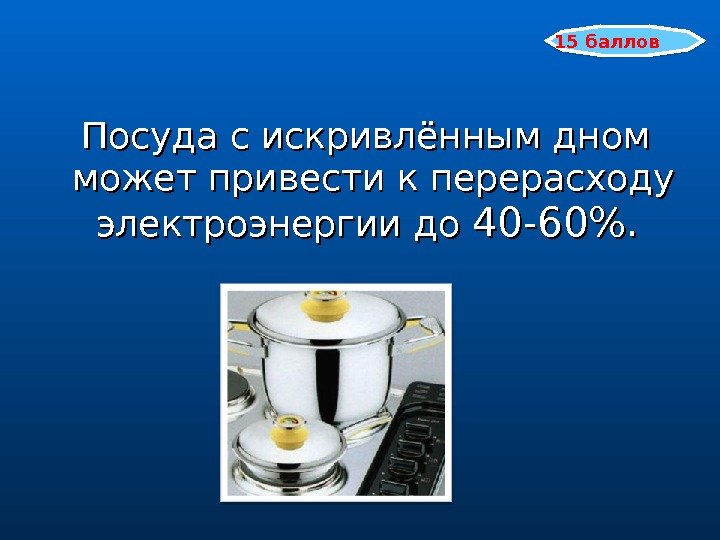 15 баллов

Посуда с искривлённым дном может привести к перерасходу электроэнергии до 40-60%.